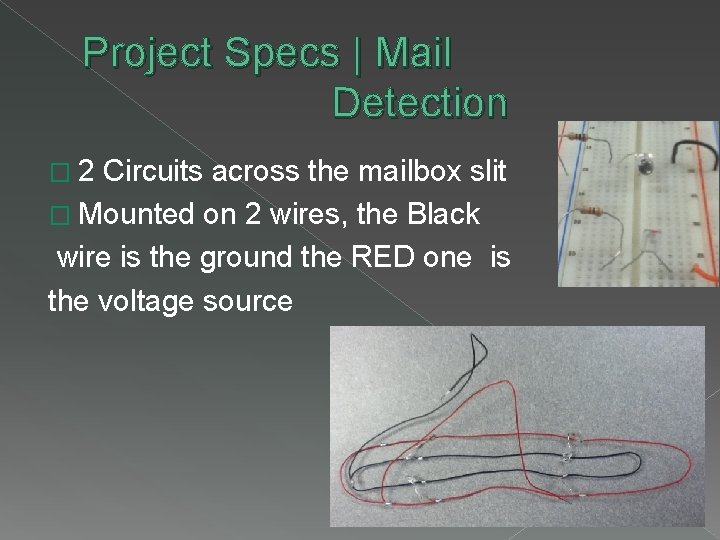 Project Specs | Mail Detection

□ 2 Circuits across the mailbox slit

□ Mounted on 2 wires, the Black wire is the ground the RED one is the voltage source